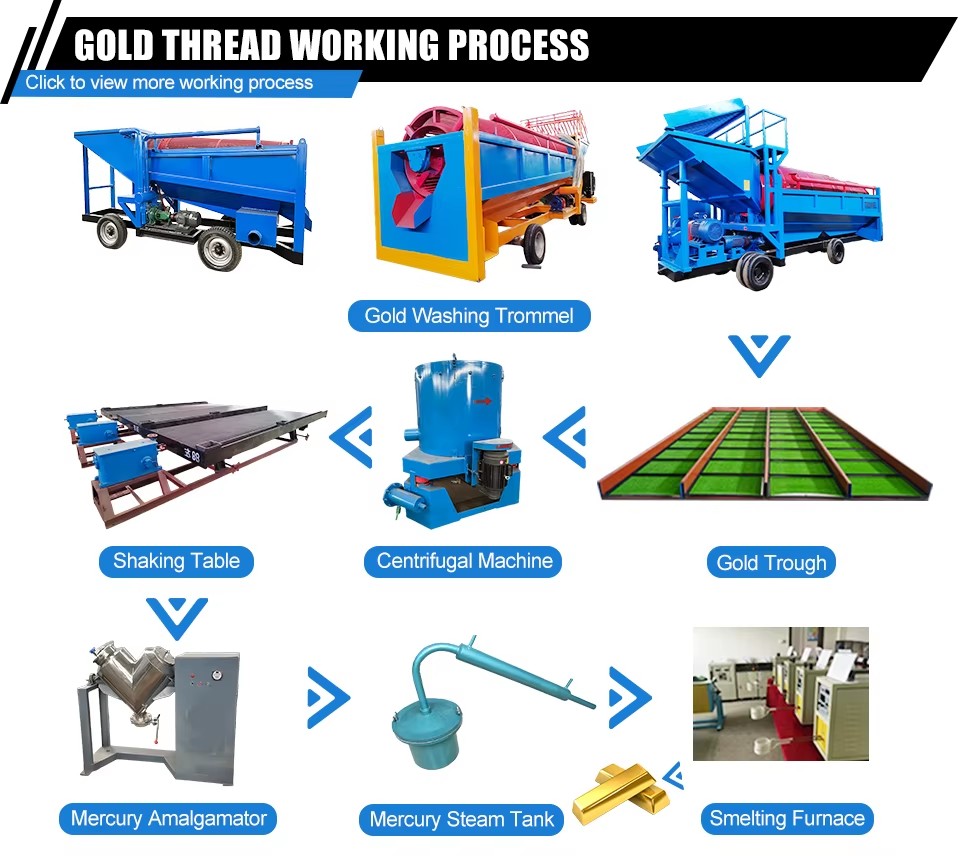 GOLD THREAD WORKING PROCESS

Click to view more working process

Gold Washing Trommel

Shaking Table

Centrifugal Machine

Gold Trough

Mercury Amalgamator

Mercury Steam Tank

Smelting Furnace